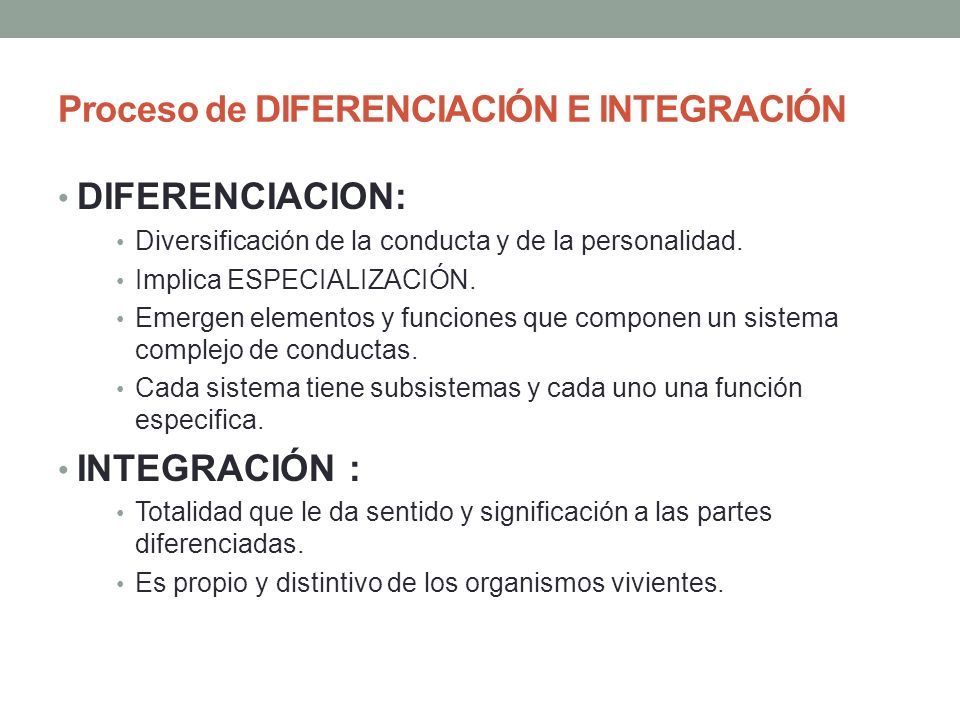 Proceso de DIFERENCIACIÓN E INTEGRACIÓN

• DIFERENCIACION:
  • Diversificación de la conducta y de la personalidad.
  • Implica ESPECIALIZACIÓN.
  • Emergen elementos y funciones que componen un sistema complejo de conductas.
  • Cada sistema tiene subsistemas y cada uno una función especifica.
• INTEGRACIÓN :
  • Totalidad que le da sentido y significación a las partes diferenciadas.
  • Es propio y distintivo de los organismos vivientes.